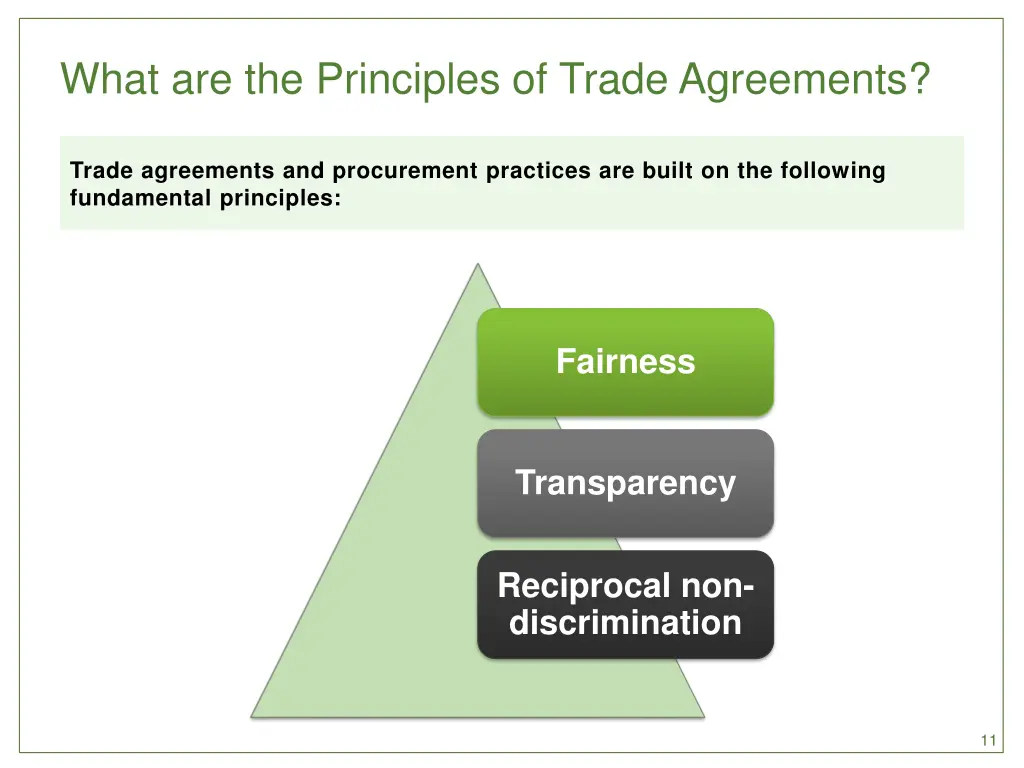 What are the Principles of Trade Agreements?

Trade agreements and procurement practices are built on the following fundamental principles:

Fairness

Transparency

Reciprocal non-discrimination

11